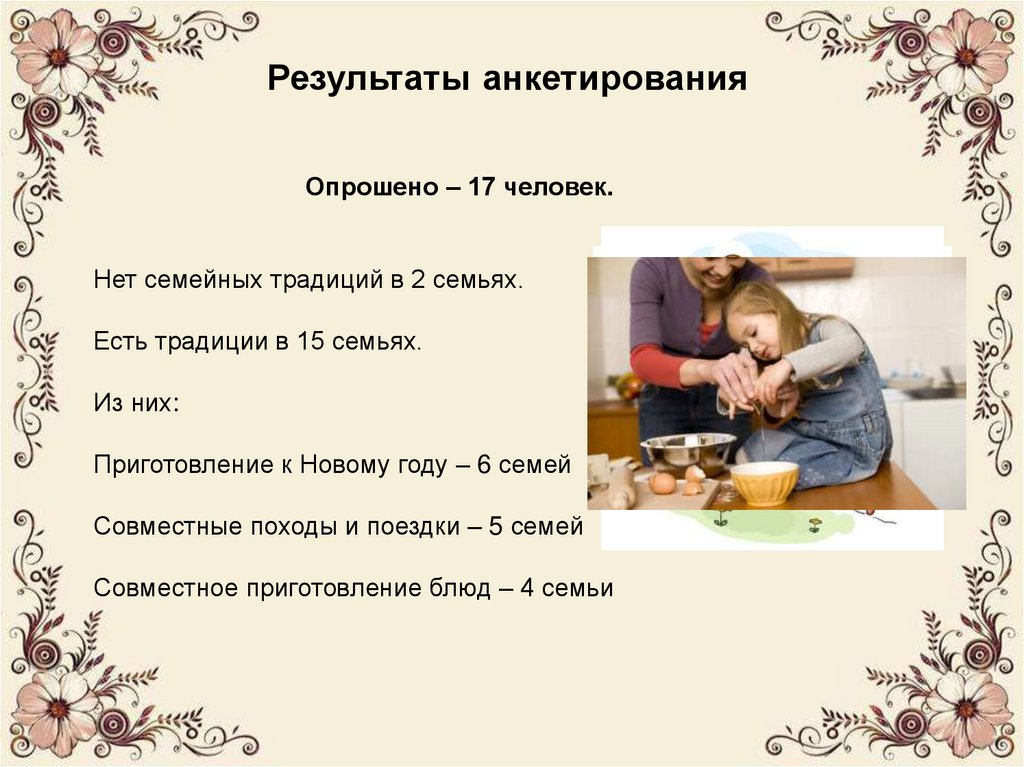 Результаты анкетирования

Опрошено – 17 человек.

Нет семейных традиций в 2 семьях.

Есть традиции в 15 семьях.

Из них:

Приготовление к Новому году – 6 семей

Совместные походы и поездки – 5 семей

Совместное приготовление блюд – 4 семьи